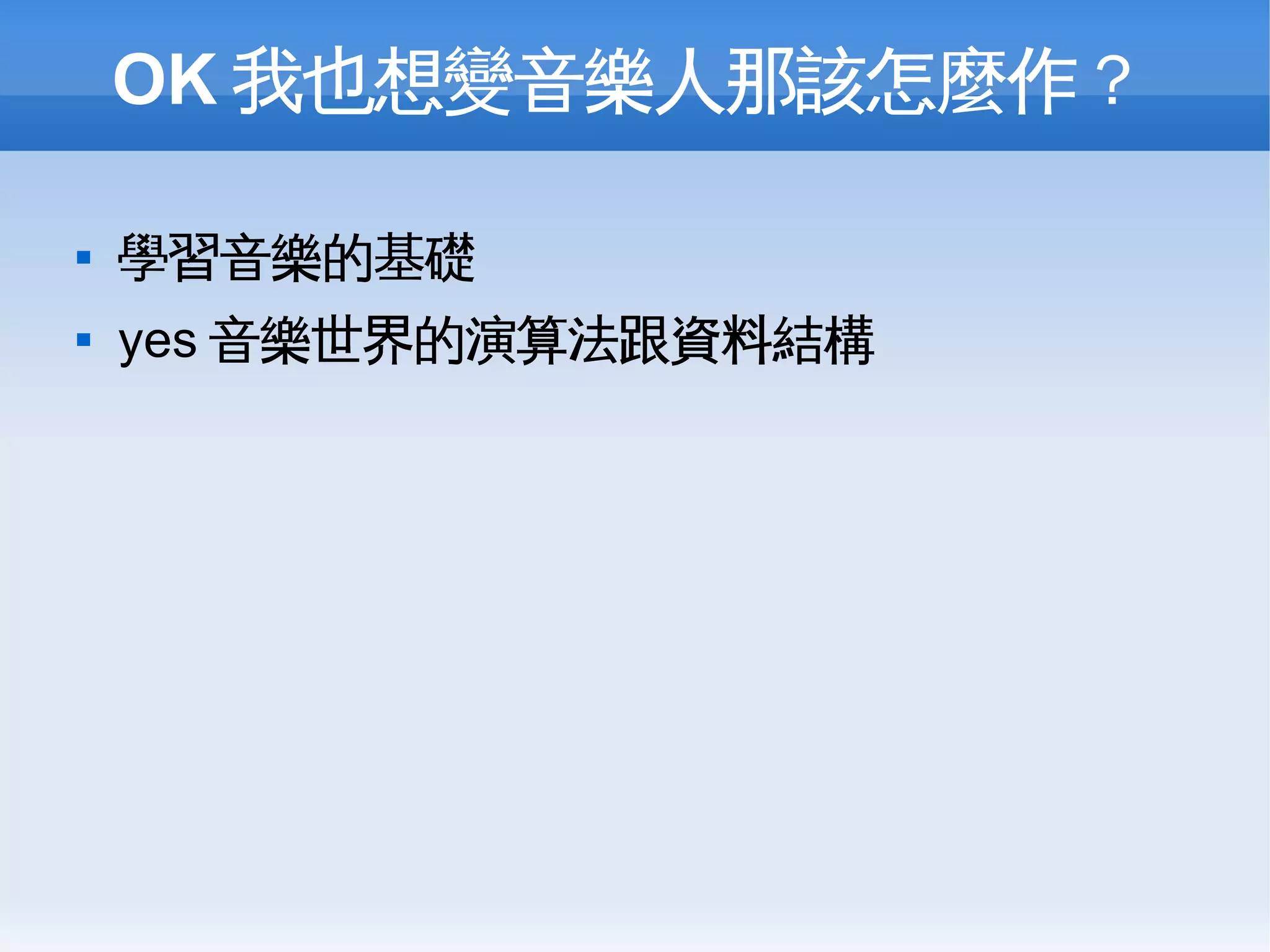 OK 我也想變音樂人那該怎麼作？

- 學習音樂的基礎
- yes 音樂世界的演算法跟資料結構